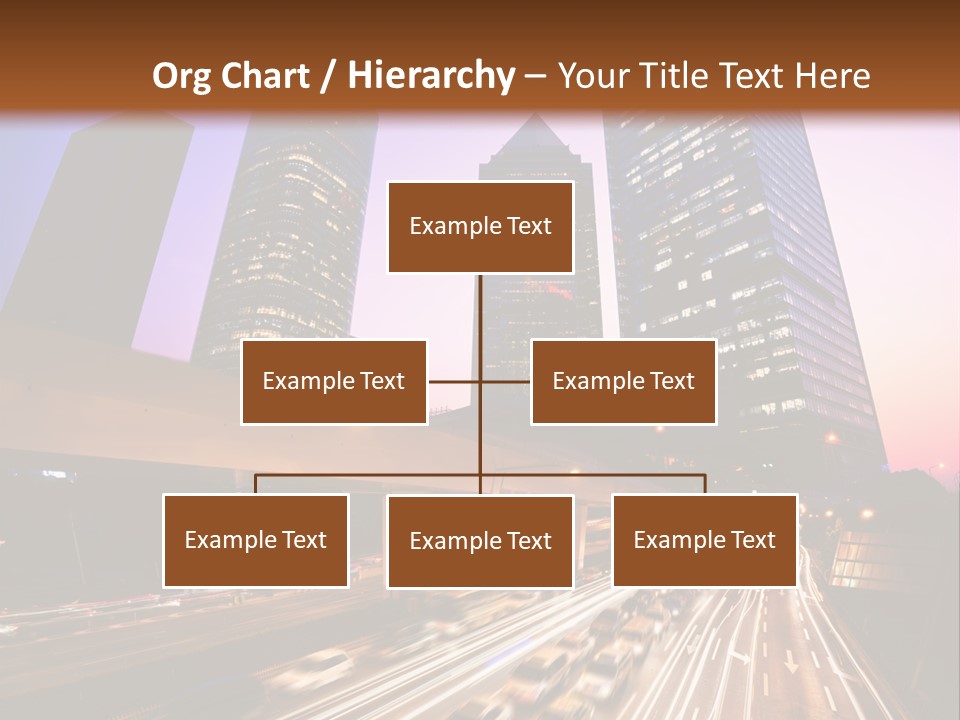 Org Chart / Hierarchy – Your Title Text Here

Example Text

Example Text

Example Text

Example Text

Example Text

Example Text